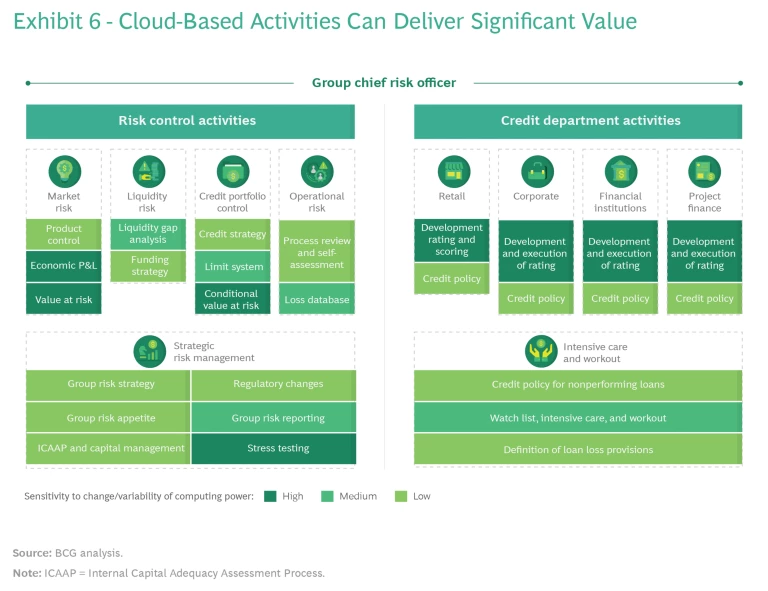 Exhibit 6 - Cloud-Based Activities Can Deliver Significant Value

Group chief risk officer

Risk control activities

Market risk

Product control

Economic P&L

Value at risk

Liquidity risk

Liquidity gap analysis

Funding strategy

Credit portfolio control

Credit strategy

Limit system

Conditional value at risk

Operational risk

Process review and self-assessment

Loss database

Strategic risk management

Group risk strategy

Regulatory changes

Group risk appetite

Group risk reporting

ICAAP and capital management

Stress testing

Credit department activities

Retail

Development rating and scoring

Credit policy

Corporate

Development and execution of rating

Credit policy

Financial institutions

Development and execution of rating

Credit policy

Project finance

Development and execution of rating

Credit policy

Intensive care and workout

Credit policy for nonperforming loans

Watch list, intensive care, and workout

Definition of loan loss provisions

Sensitivity to change/variability of computing power: High Medium Low

Source: BCG analysis.

Note: ICAAP = Internal Capital Adequacy Assessment Process.